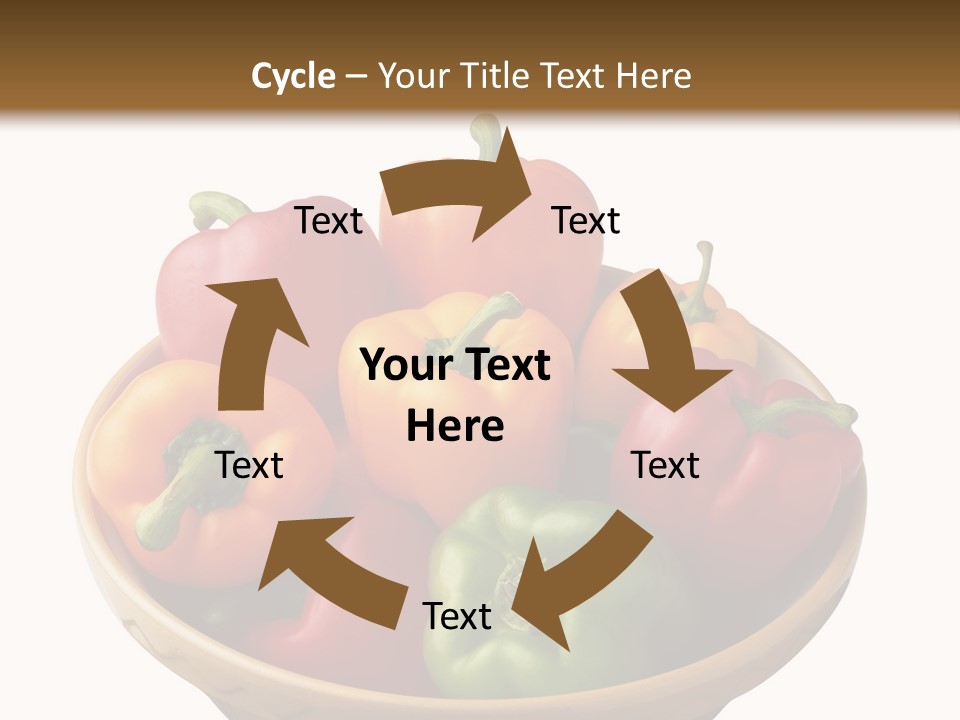 Cycle – Your Title Text Here

Text

Text

Your Text Here

Text

Text

Text